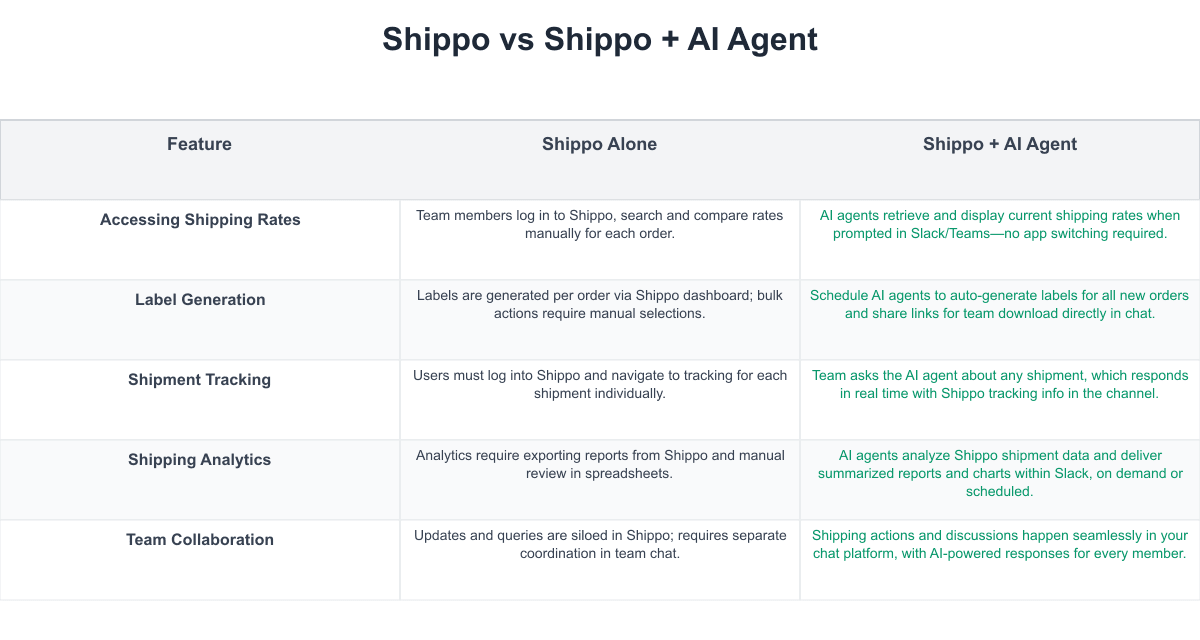 Shippo vs Shippo + AI Agent

| Feature | Shippo Alone | Shippo + AI Agent |
|---|---|---|
| Accessing Shipping Rates | Team members log in to Shippo, search and compare rates manually for each order. | AI agents retrieve and display current shipping rates when prompted in Slack/Teams—no app switching required. |
| Label Generation | Labels are generated per order via Shippo dashboard; bulk actions require manual selections. | Schedule AI agents to auto-generate labels for all new orders and share links for team download directly in chat. |
| Shipment Tracking | Users must log into Shippo and navigate to tracking for each shipment individually. | Team asks the AI agent about any shipment, which responds in real time with Shippo tracking info in the channel. |
| Shipping Analytics | Analytics require exporting reports from Shippo and manual review in spreadsheets. | AI agents analyze Shippo shipment data and deliver summarized reports and charts within Slack, on demand or scheduled. |
| Team Collaboration | Updates and queries are siloed in Shippo; requires separate coordination in team chat. | Shipping actions and discussions happen seamlessly in your chat platform, with AI-powered responses for every member. |